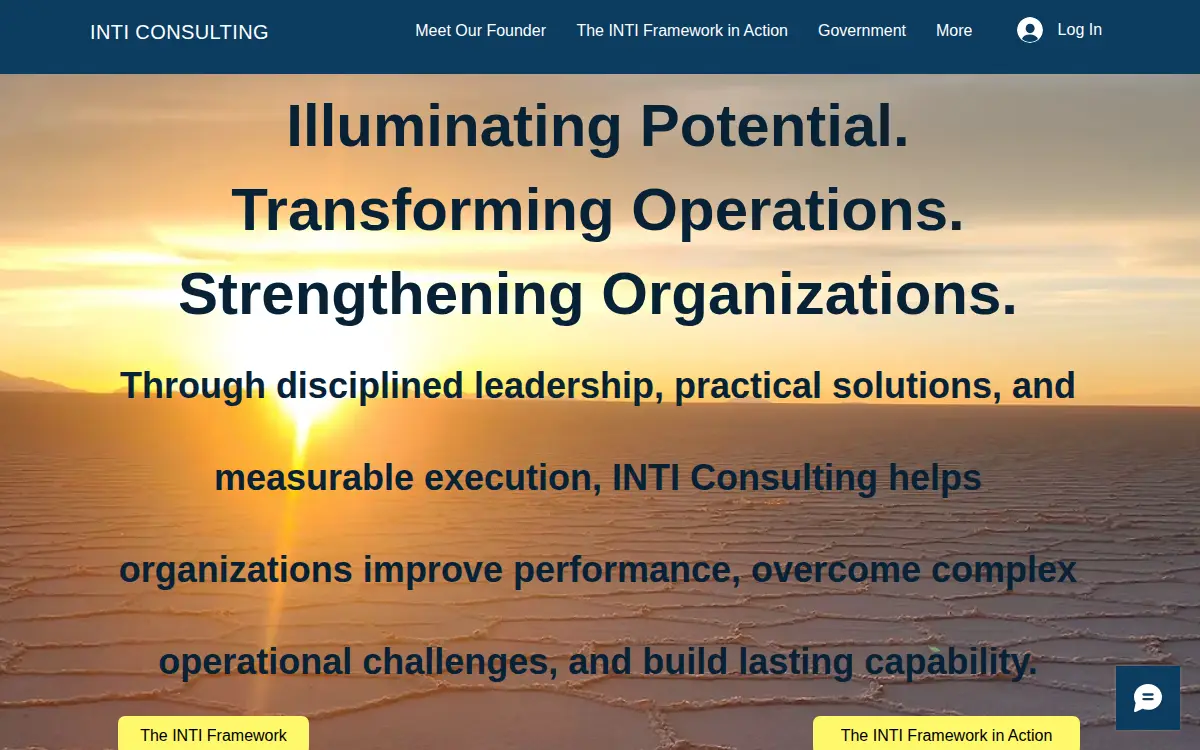 INTI CONSULTING

Meet Our Founder The INTI Framework in Action Government More Log In

Illuminating Potential.
Transforming Operations.
Strengthening Organizations.

Through disciplined leadership, practical solutions, and measurable execution, INTI Consulting helps organizations improve performance, overcome complex operational challenges, and build lasting capability.

The INTI Framework

The INTI Framework in Action